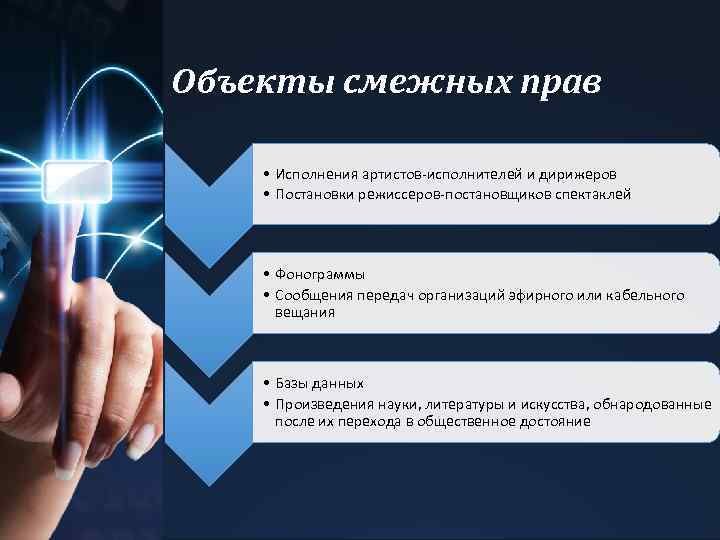 Объекты смежных прав

• Исполнения артистов-исполнителей и дирижеров
• Постановки режиссеров-постановщиков спектаклей

• Фонограммы
• Сообщения передач организаций эфирного или кабельного вещания

• Базы данных
• Произведения науки, литературы и искусства, обнародованные после их перехода в общественное достояние